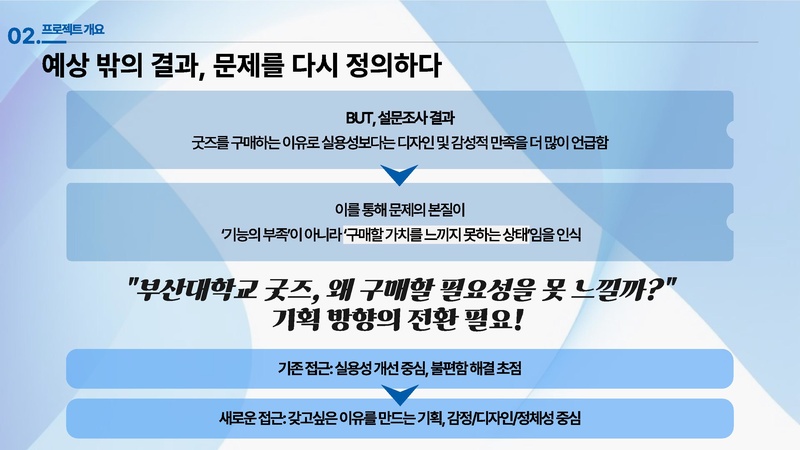 02. 프로젝트 개요

예상 밖의 결과, 문제를 다시 정의하다

BUT, 설문조사 결과

굿즈를 구매하는 이유로 실용성보다는 디자인 및 감성적 만족을 더 많이 언급함

이를 통해 문제의 본질이

'기능의 부족'이 아니라 '구매할 가치를 느끼지 못하는 상태'임을 인식

"부산대학교 굿즈, 왜 구매할 필요성을 못 느낄까?"
기획 방향의 전환 필요!

기존 접근: 실용성 개선 중심, 불편함 해결 초점

새로운 접근: 갖고싶은 이유를 만드는 기획, 감정/디자인/정체성 중심